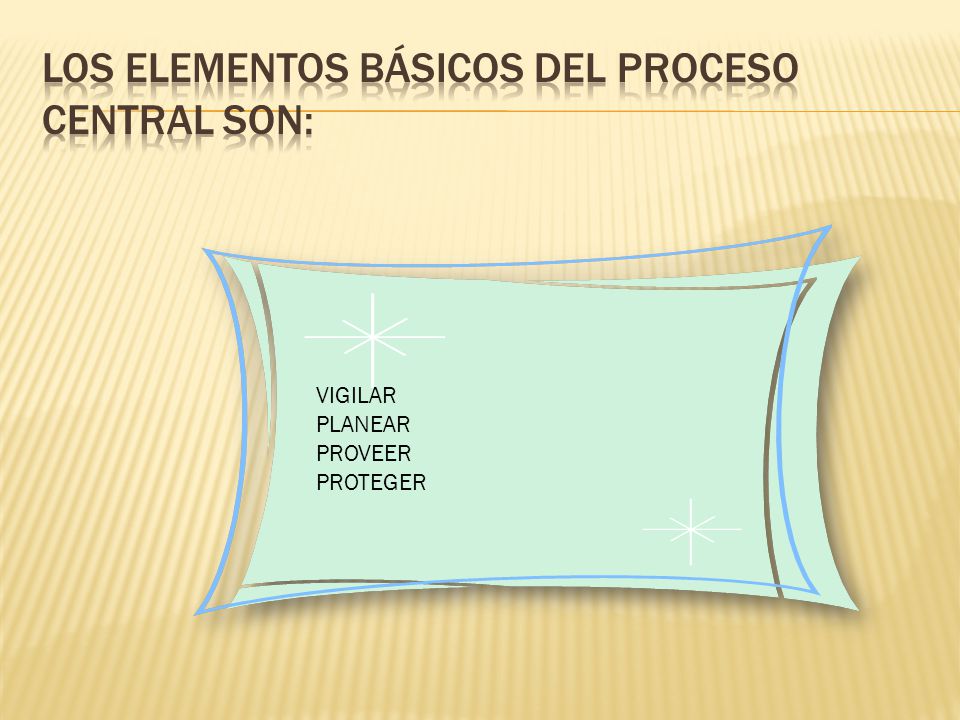 LOS ELEMENTOS BÁSICOS DEL PROCESO CENTRAL SON:

VIGILAR
PLANEAR
PROVEER
PROTEGER